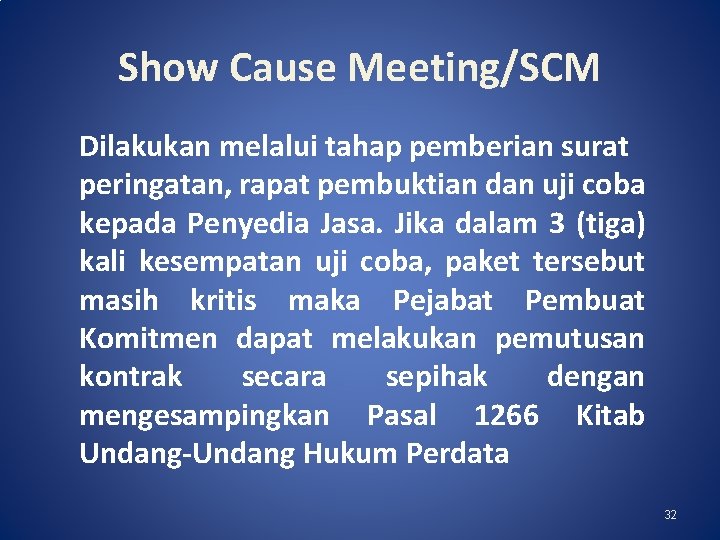 Show Cause Meeting/SCM

Dilakukan melalui tahap pemberian surat peringatan, rapat pembuktian dan uji coba kepada Penyedia Jasa. Jika dalam 3 (tiga) kali kesempatan uji coba, paket tersebut masih kritis maka Pejabat Pembuat Komitmen dapat melakukan pemutusan kontrak secara sepihak dengan mengesampingkan Pasal 1266 Kitab Undang-Undang Hukum Perdata

32